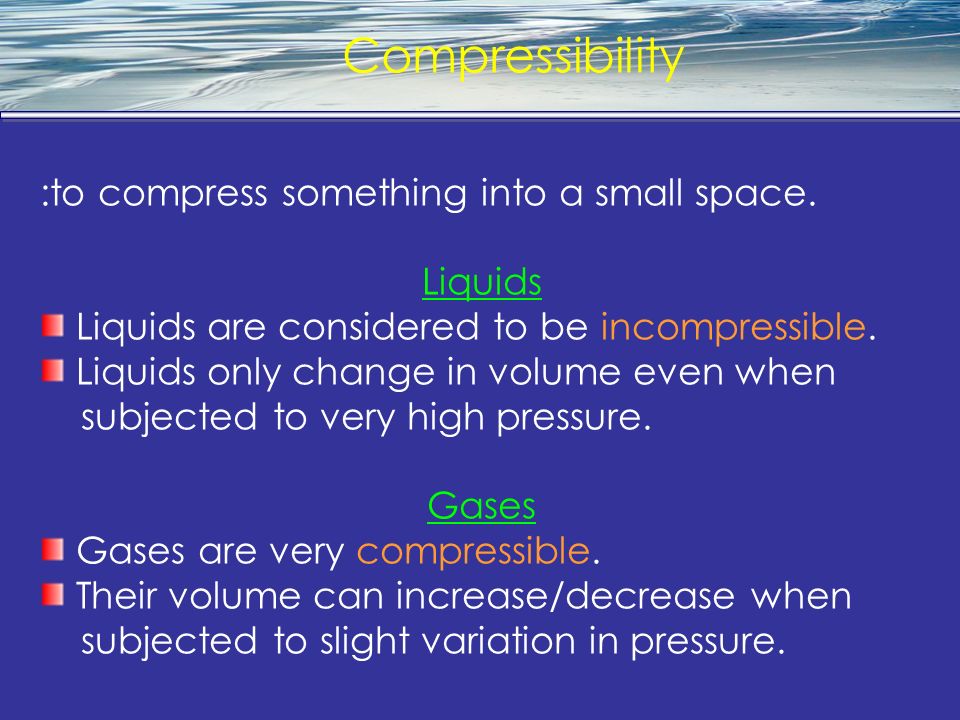 Compressibility

:to compress something into a small space.

Liquids

Liquids are considered to be incompressible.

Liquids only change in volume even when subjected to very high pressure.

Gases

Gases are very compressible.

Their volume can increase/decrease when subjected to slight variation in pressure.